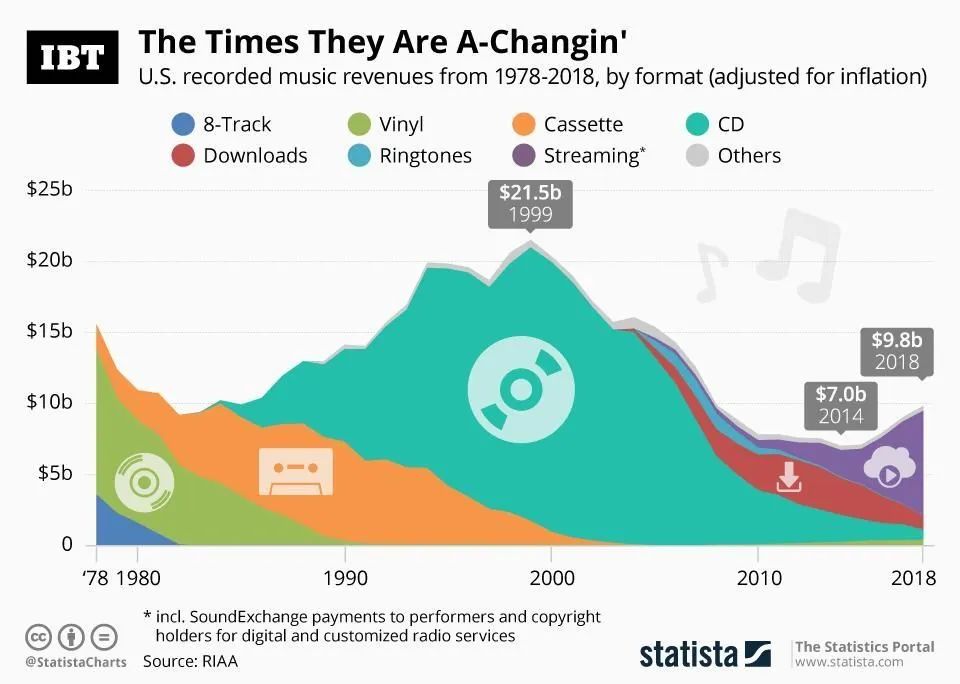 IBT

The Times They Are A-Changin'

U.S. recorded music revenues from 1978-2018, by format (adjusted for inflation)

8-Track
Vinyl
Cassette
CD
Downloads
Ringtones
Streaming*
Others

$25b
$20b
$15b
$10b
$5b
0

$21.5b
1999

$7.0b
2014

$9.8b
2018

'78 1980
1990
2000
2010
2018

* incl. SoundExchange payments to performers and copyright holders for digital and customized radio services

@StatistaCharts
Source: RIAA

statista
The Statistics Portal
www.statista.com